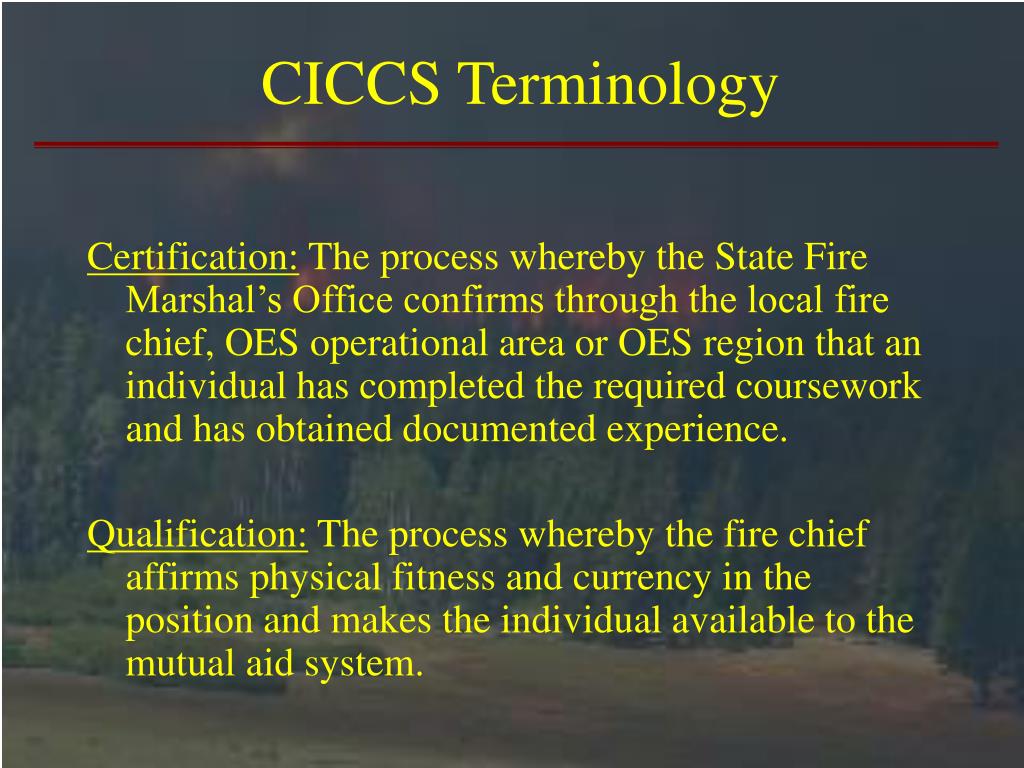 CICCS Terminology

Certification: The process whereby the State Fire Marshal’s Office confirms through the local fire chief, OES operational area or OES region that an individual has completed the required coursework and has obtained documented experience.

Qualification: The process whereby the fire chief affirms physical fitness and currency in the position and makes the individual available to the mutual aid system.